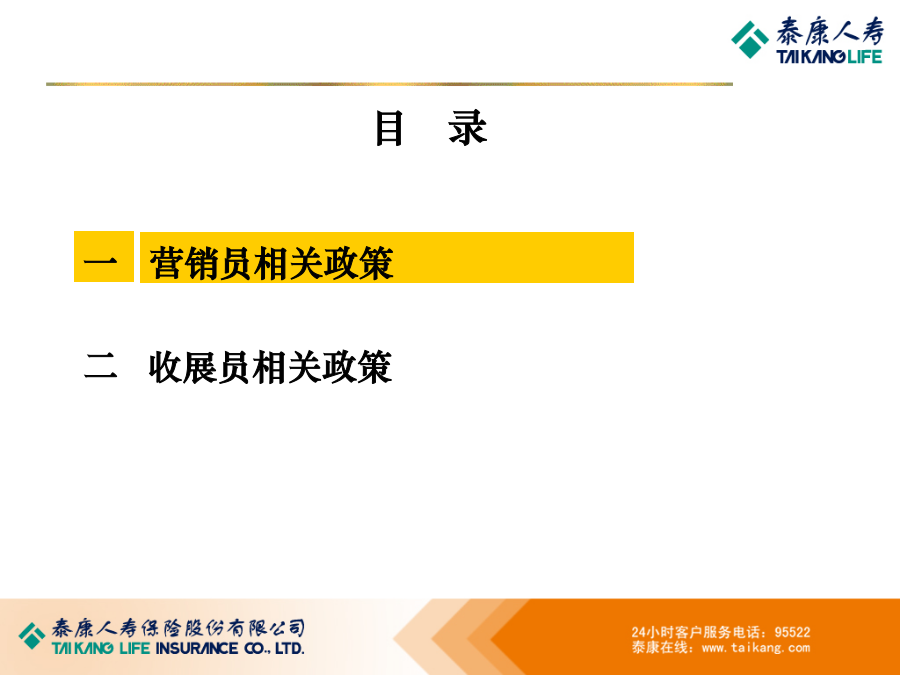 泰康人寿
TAIKANG LIFE

目　录

一　营销员相关政策

二　收展员相关政策

泰康人寿保险股份有限公司
TAIKANG LIFE INSURANCE CO., LTD.

24小时客户服务电话：95522
泰康在线：www.taikang.com